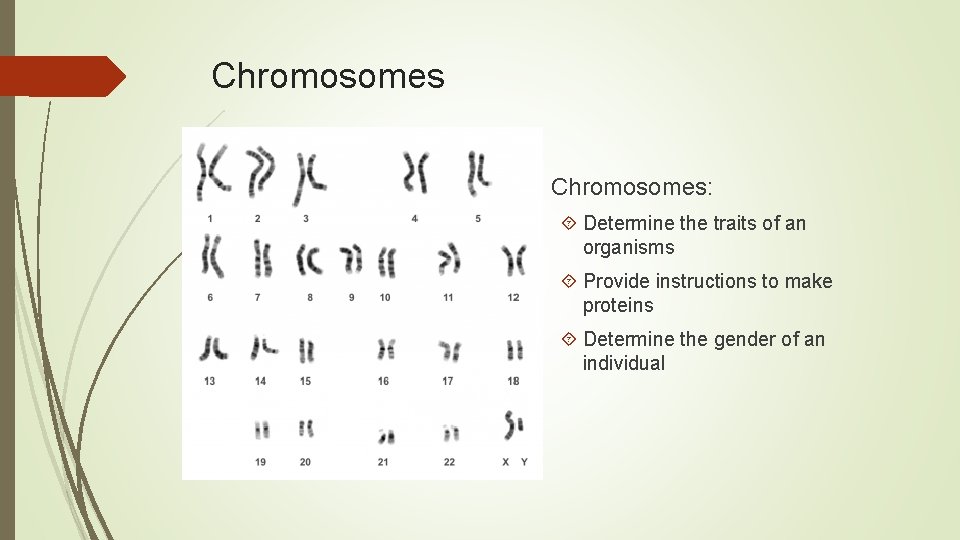 Chromosomes

1 2 3 4 5
6 7 8 9 10 11 12
13 14 15 16 17 18
19 20 21 22 X Y

Chromosomes:

Determine the traits of an organisms

Provide instructions to make proteins

Determine the gender of an individual